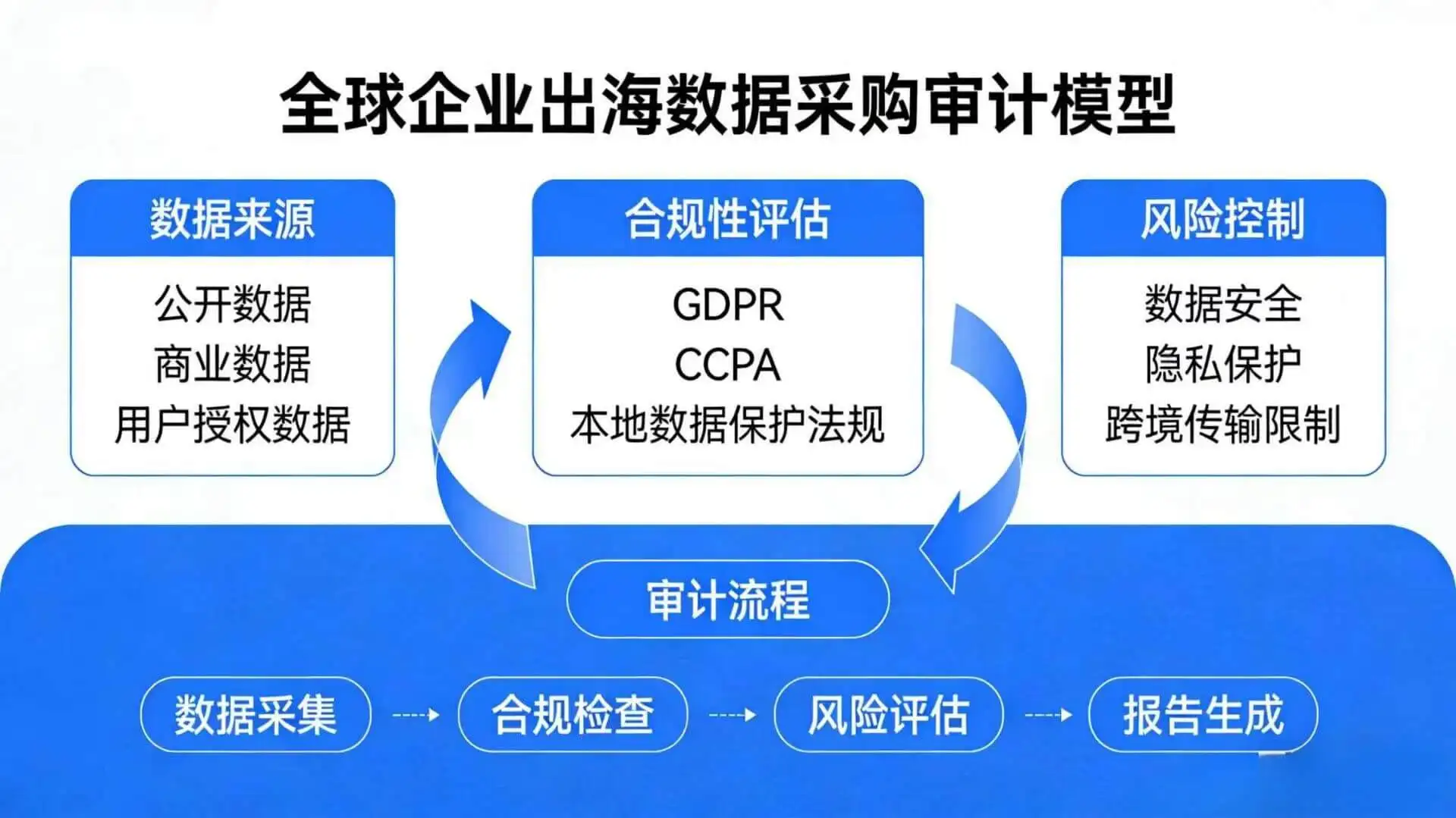 全球企业出海数据采购审计模型

数据来源

公开数据
商业数据
用户授权数据

合规性评估

GDPR
CCPA
本地数据保护法规

风险控制

数据安全
隐私保护
跨境传输限制

审计流程

数据采集 → 合规检查 → 风险评估 → 报告生成